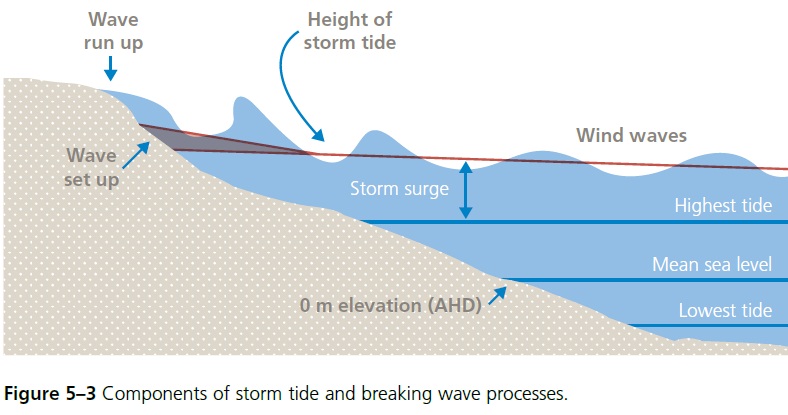 Wave run up

Height of storm tide

Wind waves

Wave set up

Storm surge

Highest tide

Mean sea level

0 m elevation (AHD)

Lowest tide

**Figure 5–3** Components of storm tide and breaking wave processes.